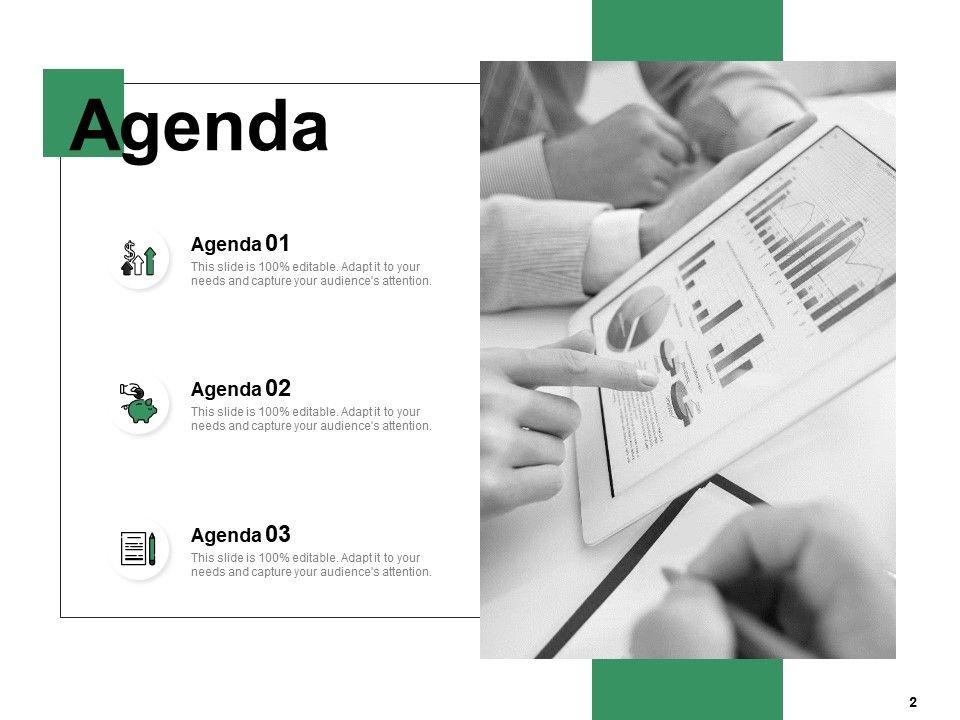 Agenda

Agenda 01
This slide is 100% editable. Adapt it to your needs and capture your audience's attention.

Agenda 02
This slide is 100% editable. Adapt it to your needs and capture your audience's attention.

Agenda 03
This slide is 100% editable. Adapt it to your needs and capture your audience's attention.

2